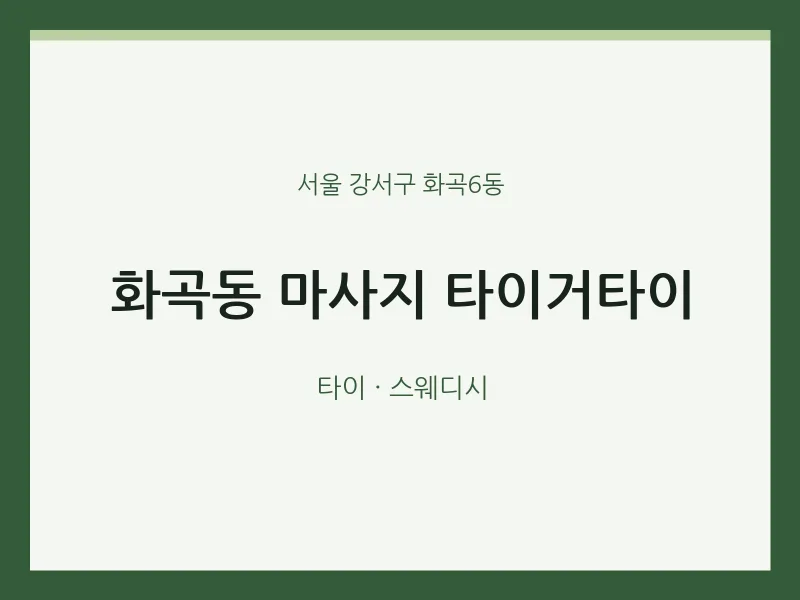 서울 강서구 화곡6동

화곡동 마사지 타이거타이

타이 · 스웨디시